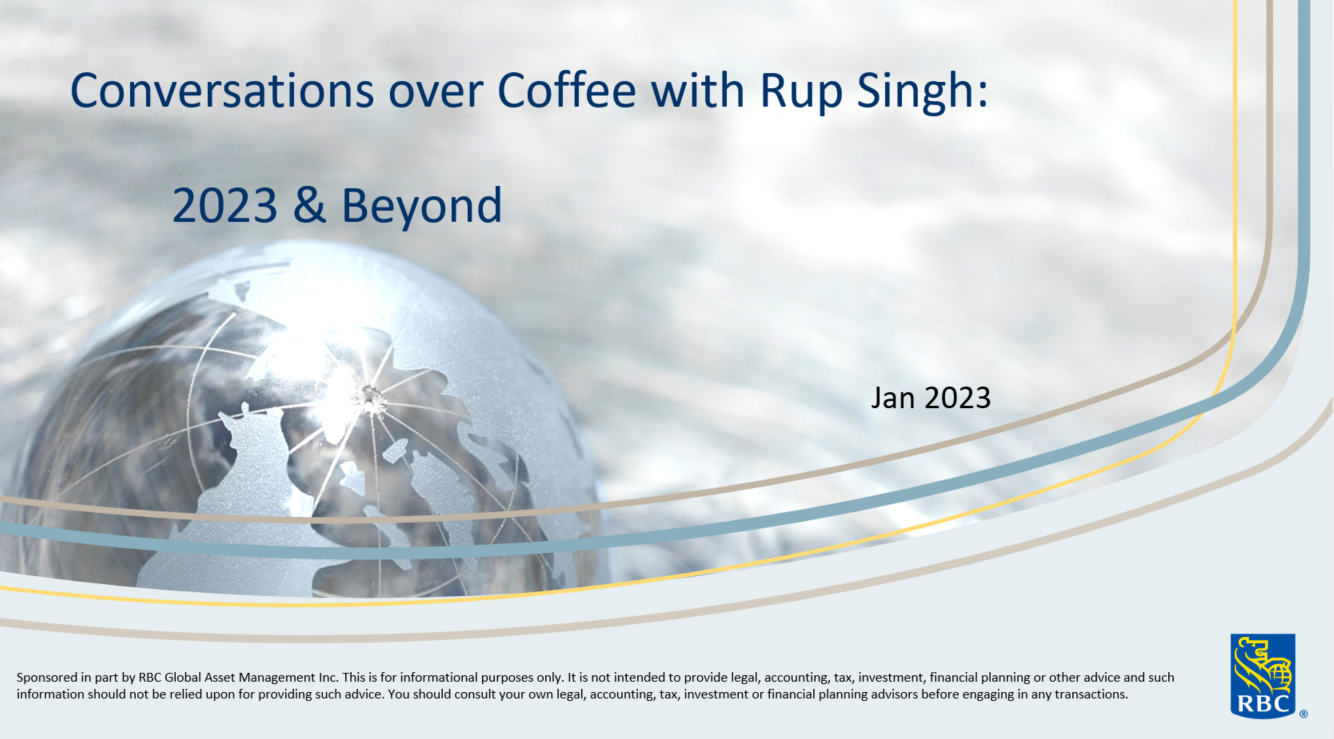 Conversations over Coffee with Rup Singh:

2023 & Beyond

Jan 2023

Sponsored in part by RBC Global Asset Management Inc. This is for informational purposes only. It is not intended to provide legal, accounting, tax, investment, financial planning or other advice and such information should not be relied upon for providing such advice. You should consult your own legal, accounting, tax, investment or financial planning advisors before engaging in any transactions.

RBC ®